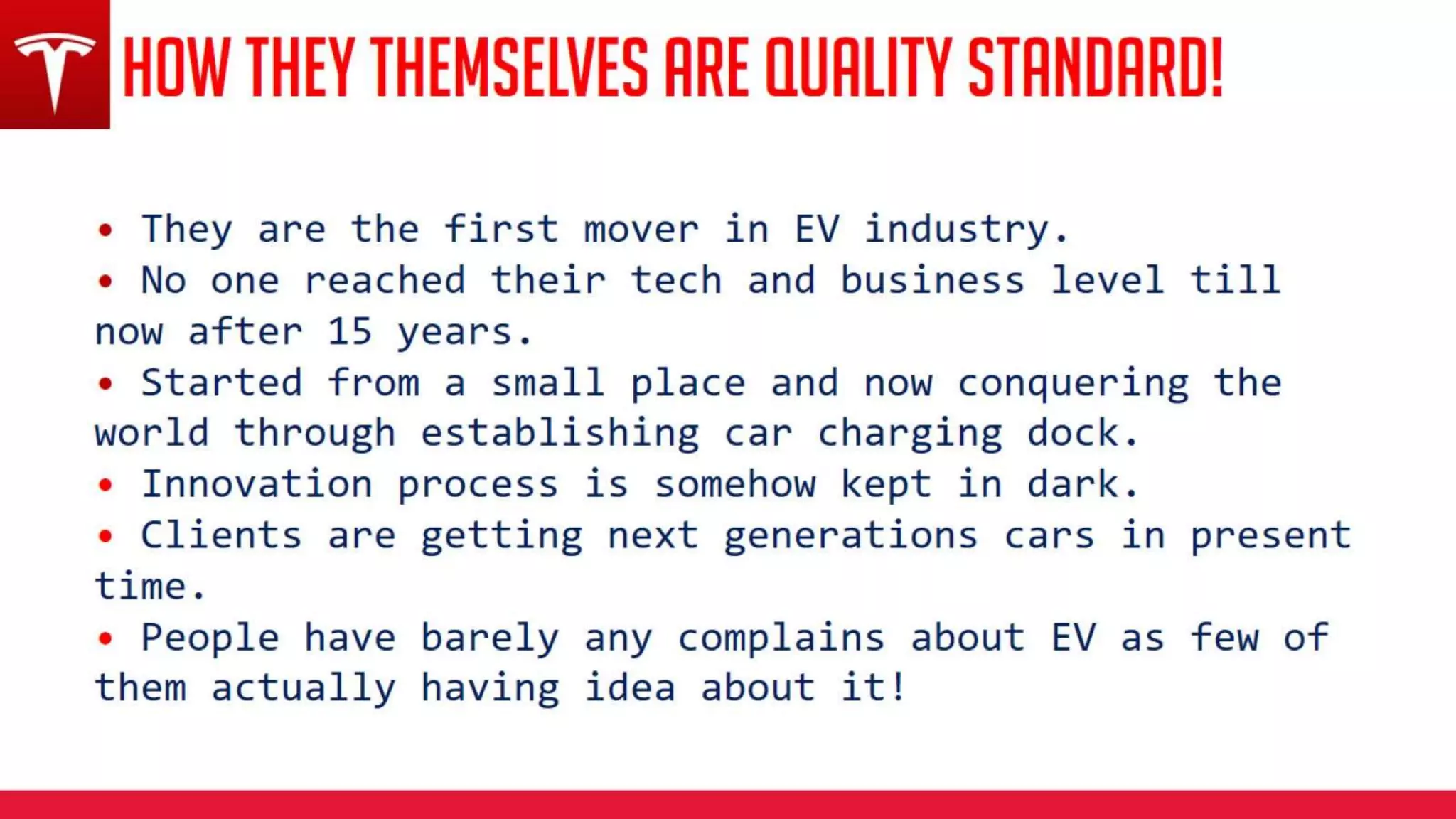 HOW THEY THEMSELVES ARE QUALITY STANDARD!

• They are the first mover in EV industry.
• No one reached their tech and business level till now after 15 years.
• Started from a small place and now conquering the world through establishing car charging dock.
• Innovation process is somehow kept in dark.
• Clients are getting next generations cars in present time.
• People have barely any complains about EV as few of them actually having idea about it!